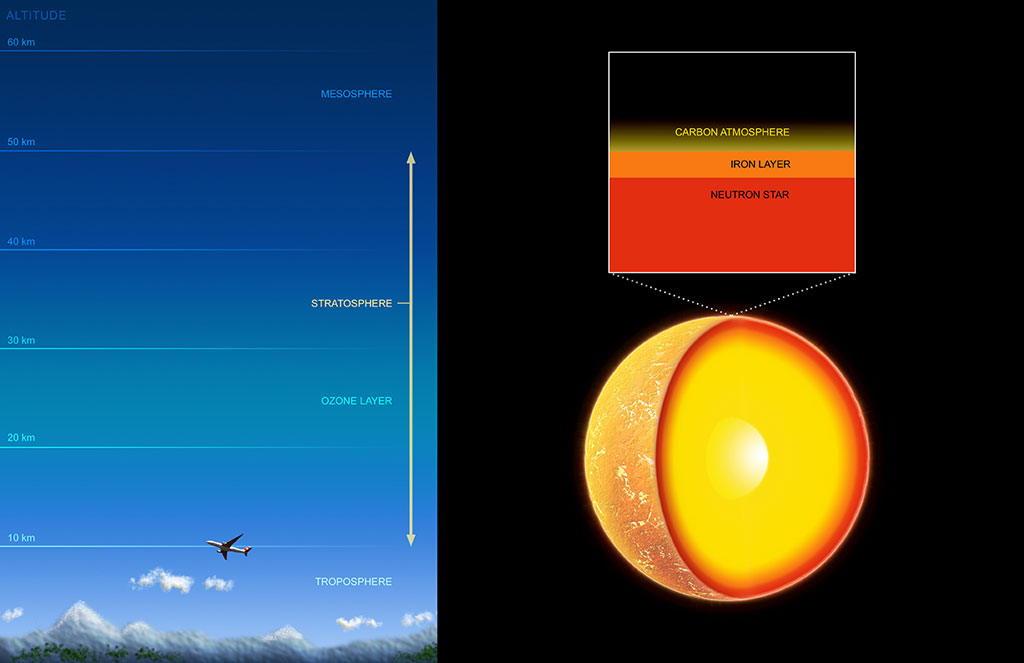 ALTITUDE
60 km
MESOSPHERE
50 km
40 km
STRATOSPHERE
30 km
OZONE LAYER
20 km
10 km
TROPOSPHERE

CARBON ATMOSPHERE
IRON LAYER
NEUTRON STAR